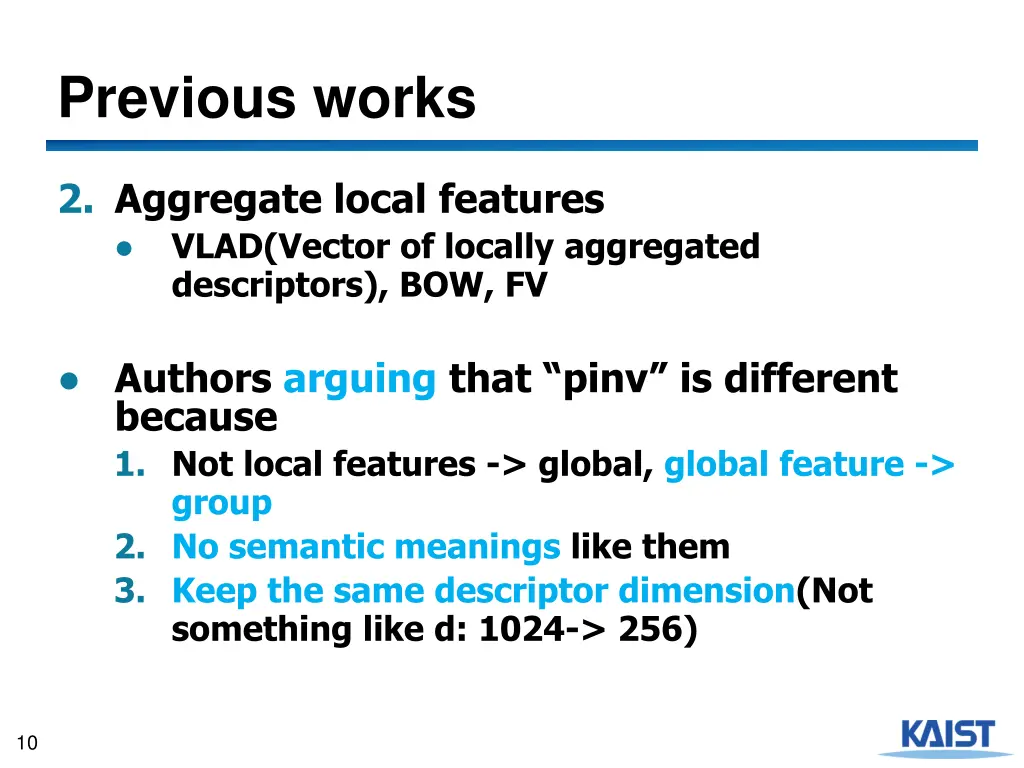 Previous works

2. Aggregate local features
● VLAD(Vector of locally aggregated descriptors), BOW, FV

● Authors arguing that “pinv” is different because
1. Not local features -> global, global feature -> group
2. No semantic meanings like them
3. Keep the same descriptor dimension(Not something like d: 1024-> 256)

10

KAIST